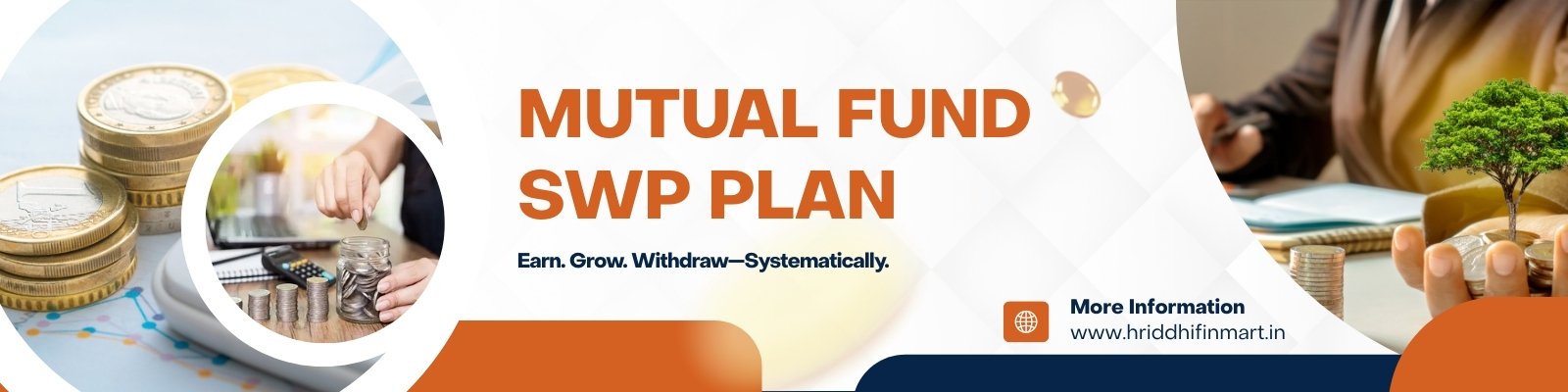 MUTUAL FUND SWP PLAN

Earn. Grow. Withdraw—Systematically.

More Information
www.hriddhifinmart.in